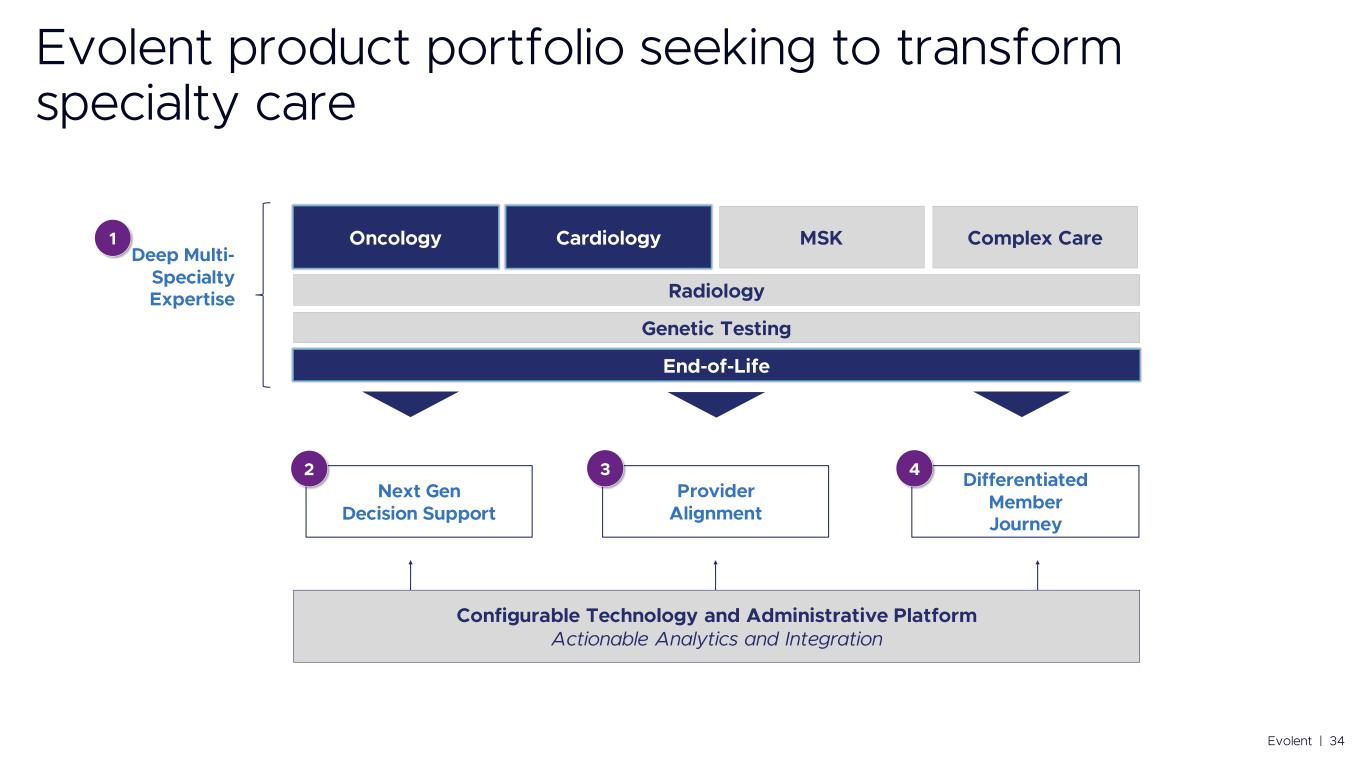 Evolent product portfolio seeking to transform specialty care

1 Deep Multi-Specialty Expertise

Oncology

Cardiology

MSK

Complex Care

Radiology

Genetic Testing

End-of-Life

2 Next Gen Decision Support

3 Provider Alignment

4 Differentiated Member Journey

Configurable Technology and Administrative Platform
Actionable Analytics and Integration

Evolent | 34